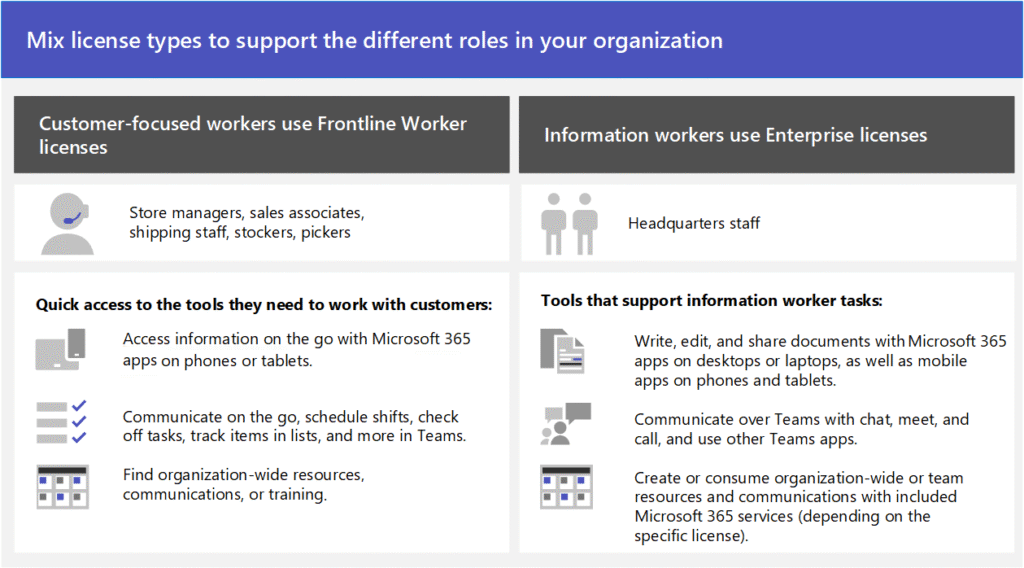 Mix license types to support the different roles in your organization

Customer-focused workers use Frontline Worker licenses

Store managers, sales associates, shipping staff, stockers, pickers

Quick access to the tools they need to work with customers:

Access information on the go with Microsoft 365 apps on phones or tablets.

Communicate on the go, schedule shifts, check off tasks, track items in lists, and more in Teams.

Find organization-wide resources, communications, or training.

Information workers use Enterprise licenses

Headquarters staff

Tools that support information worker tasks:

Write, edit, and share documents with Microsoft 365 apps on desktops or laptops, as well as mobile apps on phones and tablets.

Communicate over Teams with chat, meet, and call, and use other Teams apps.

Create or consume organization-wide or team resources and communications with included Microsoft 365 services (depending on the specific license).